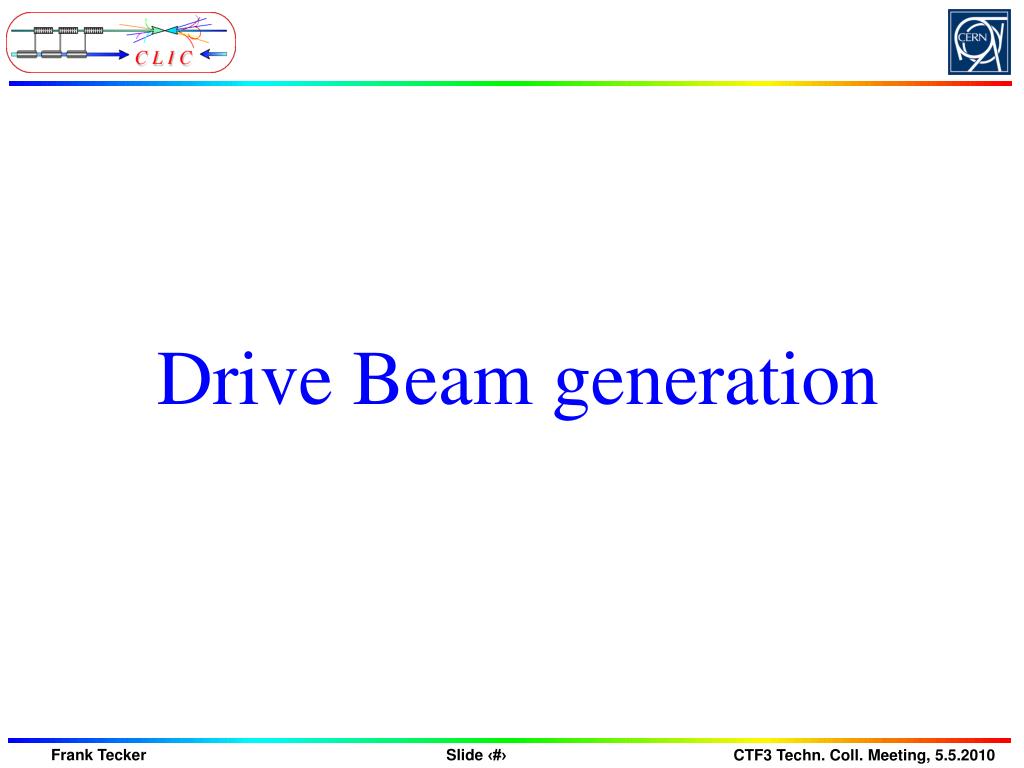 C L I C

CERN

Drive Beam generation

Frank Tecker

Slide ‹#›

CTF3 Techn. Coll. Meeting, 5.5.2010